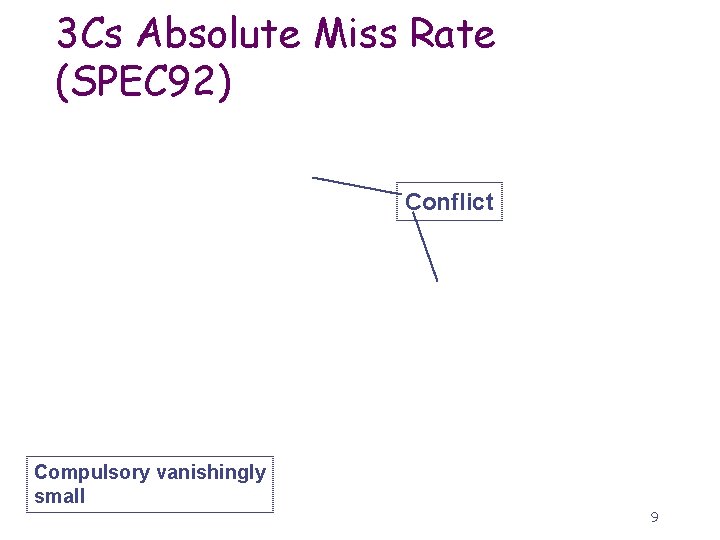 3Cs Absolute Miss Rate (SPEC92)

Conflict

Compulsory vanishingly small

9